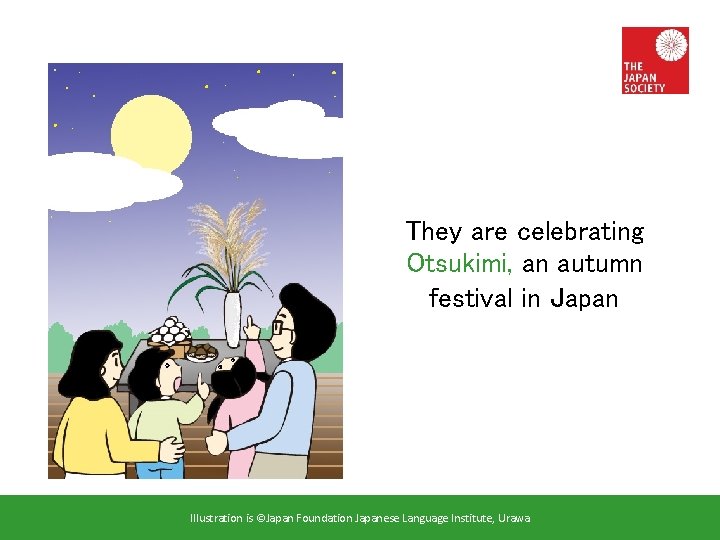 THE JAPAN SOCIETY

They are celebrating Otsukimi, an autumn festival in Japan

Illustration is ©Japan Foundation Japanese Language Institute, Urawa